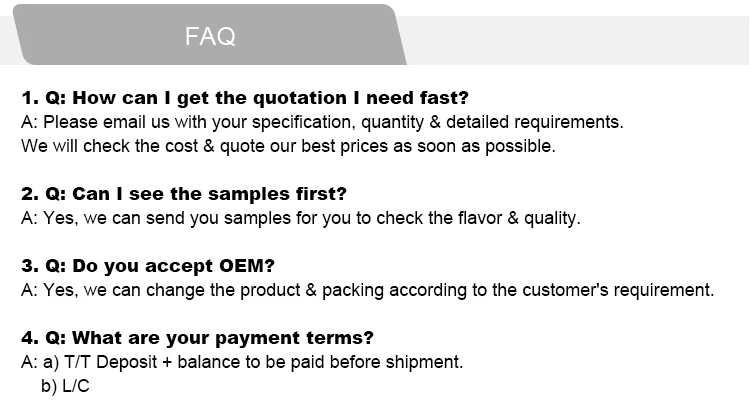 FAQ

1. Q: How can I get the quotation I need fast?
A: Please email us with your specification, quantity & detailed requirements.
We will check the cost & quote our best prices as soon as possible.

2. Q: Can I see the samples first?
A: Yes, we can send you samples for you to check the flavor & quality.

3. Q: Do you accept OEM?
A: Yes, we can change the product & packing according to the customer's requirement.

4. Q: What are your payment terms?
A: a) T/T Deposit + balance to be paid before shipment.
b) L/C